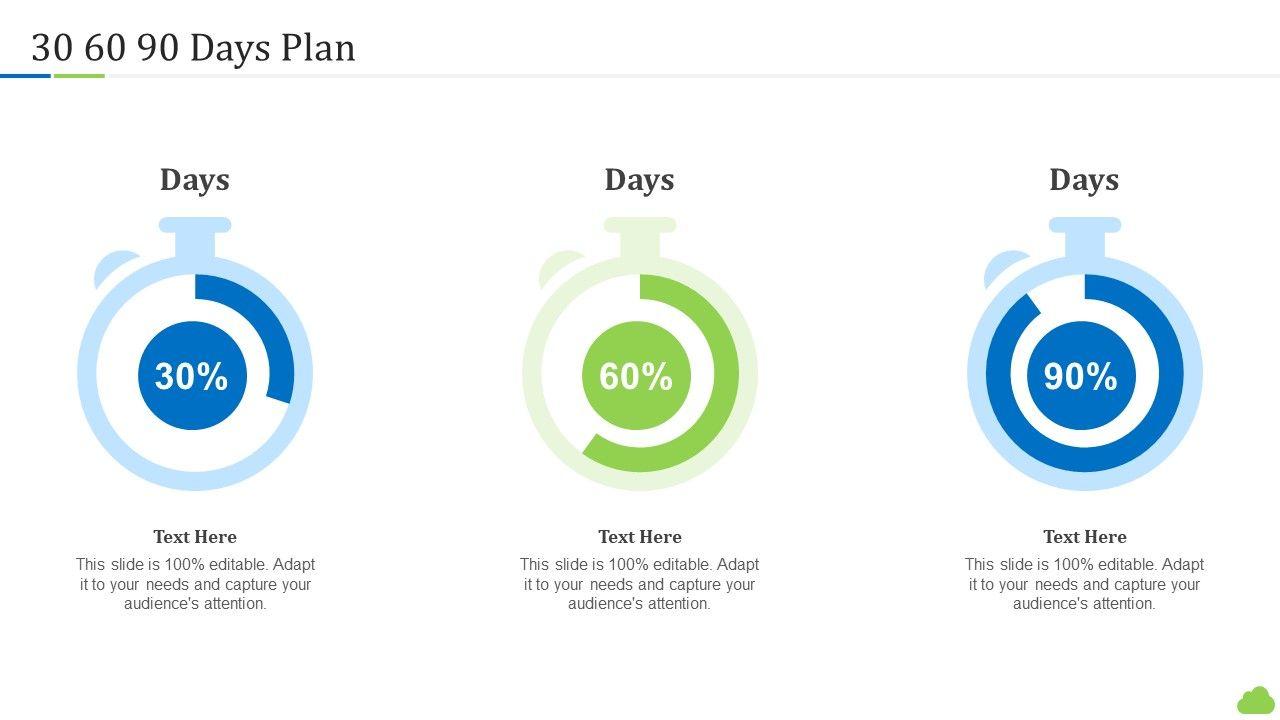 30 60 90 Days Plan

Days

30%

Text Here

This slide is 100% editable. Adapt it to your needs and capture your audience's attention.

Days

60%

Text Here

This slide is 100% editable. Adapt it to your needs and capture your audience's attention.

Days

90%

Text Here

This slide is 100% editable. Adapt it to your needs and capture your audience's attention.